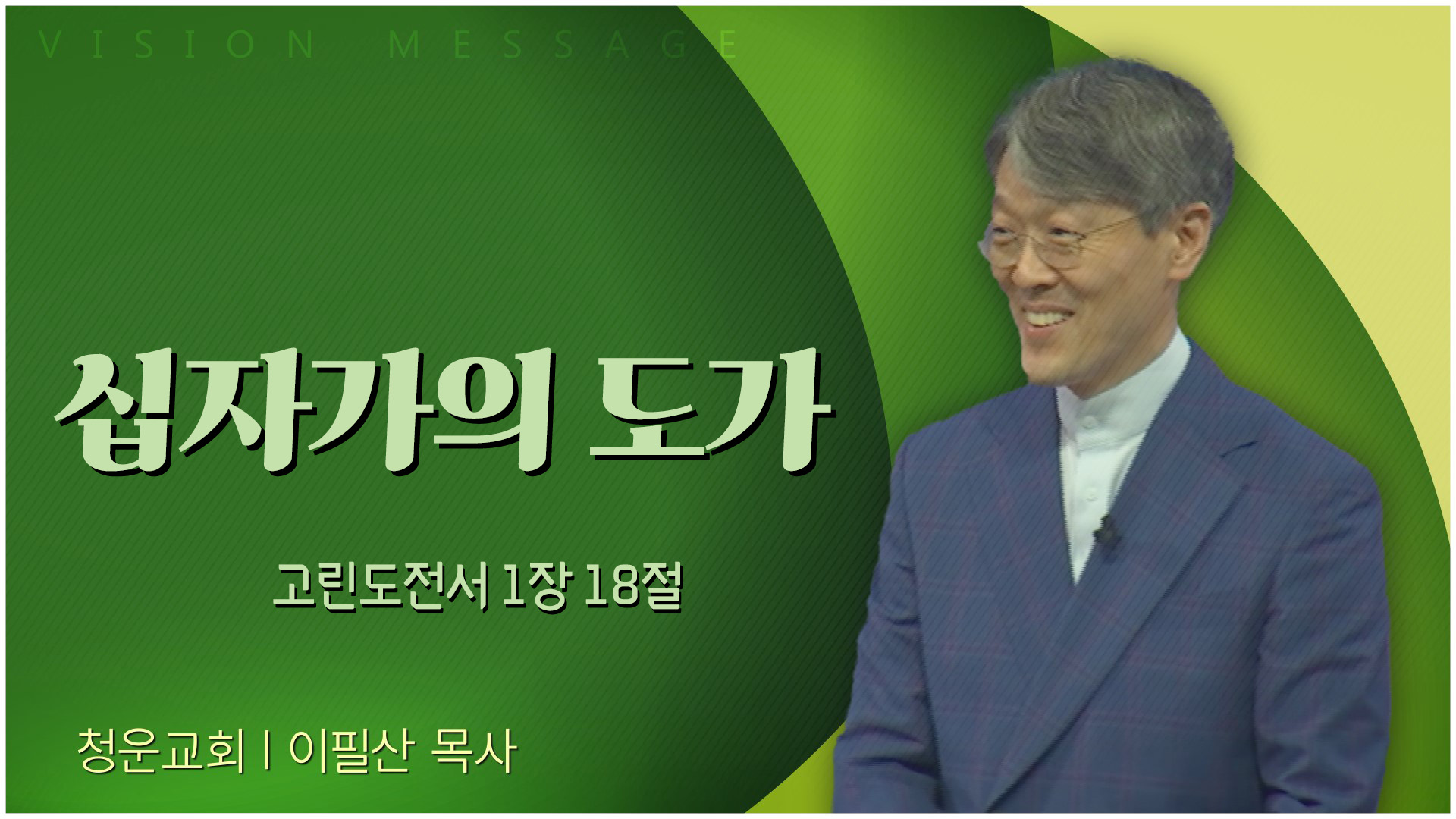 VISION MESSAGE

십자가의 도가

고린도전서 1장 18절

청운교회 | 이필산 목사